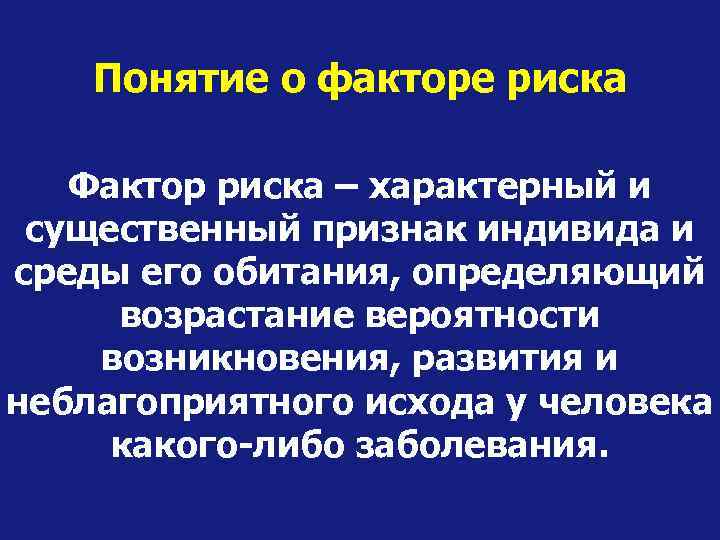 Понятие о факторе риска

Фактор риска – характерный и существенный признак индивида и среды его обитания, определяющий возрастание вероятности возникновения, развития и неблагоприятного исхода у человека какого-либо заболевания.